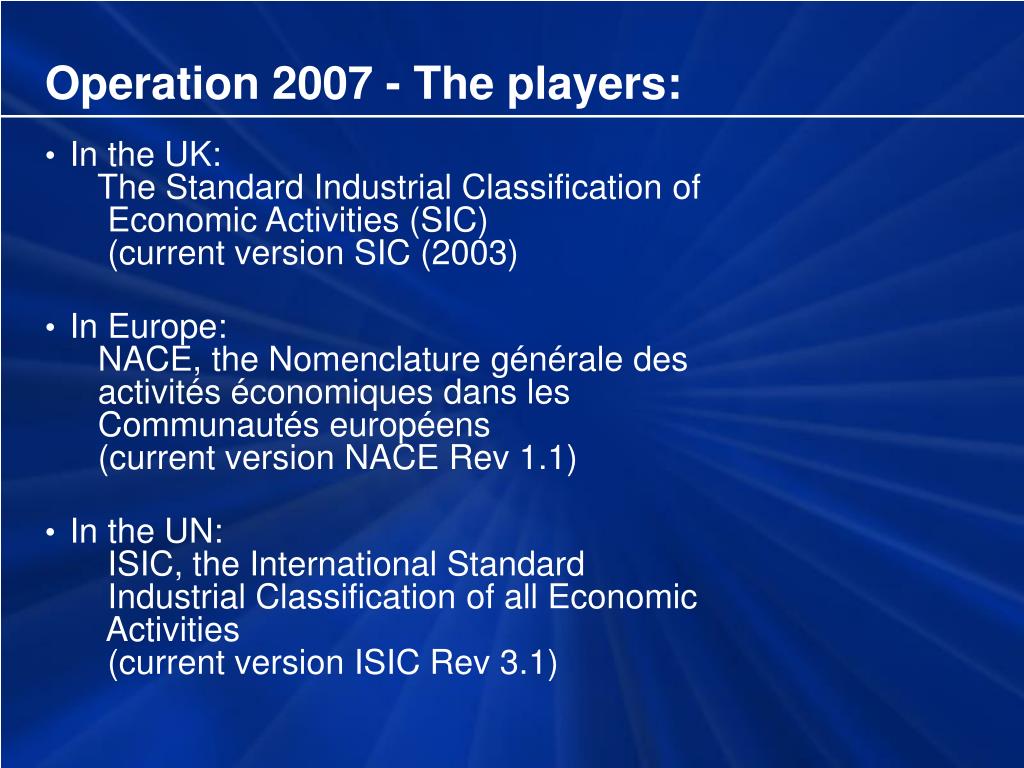 Operation 2007 - The players:

• In the UK:
The Standard Industrial Classification of Economic Activities (SIC)
(current version SIC (2003)

• In Europe:
NACE, the Nomenclature générale des activités économiques dans les Communautés européens
(current version NACE Rev 1.1)

• In the UN:
ISIC, the International Standard Industrial Classification of all Economic Activities
(current version ISIC Rev 3.1)